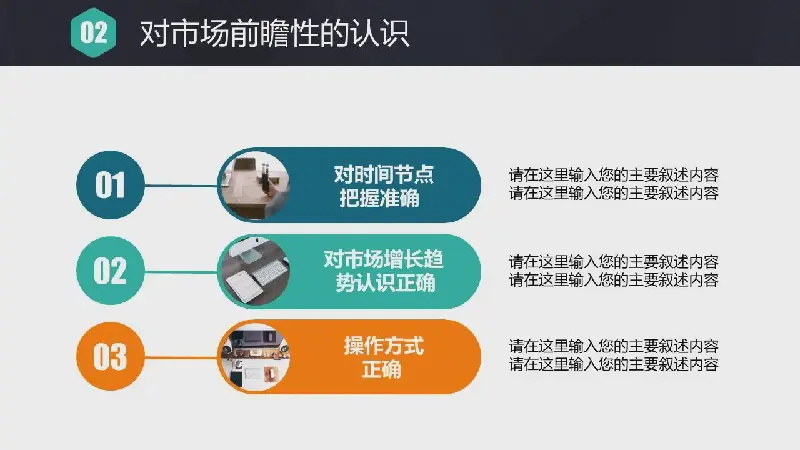 02 对市场前瞻性的认识

01 对时间节点把握准确

请在这里输入您的主要叙述内容
请在这里输入您的主要叙述内容

02 对市场增长趋势认识正确

请在这里输入您的主要叙述内容
请在这里输入您的主要叙述内容

03 操作方式正确

请在这里输入您的主要叙述内容
请在这里输入您的主要叙述内容